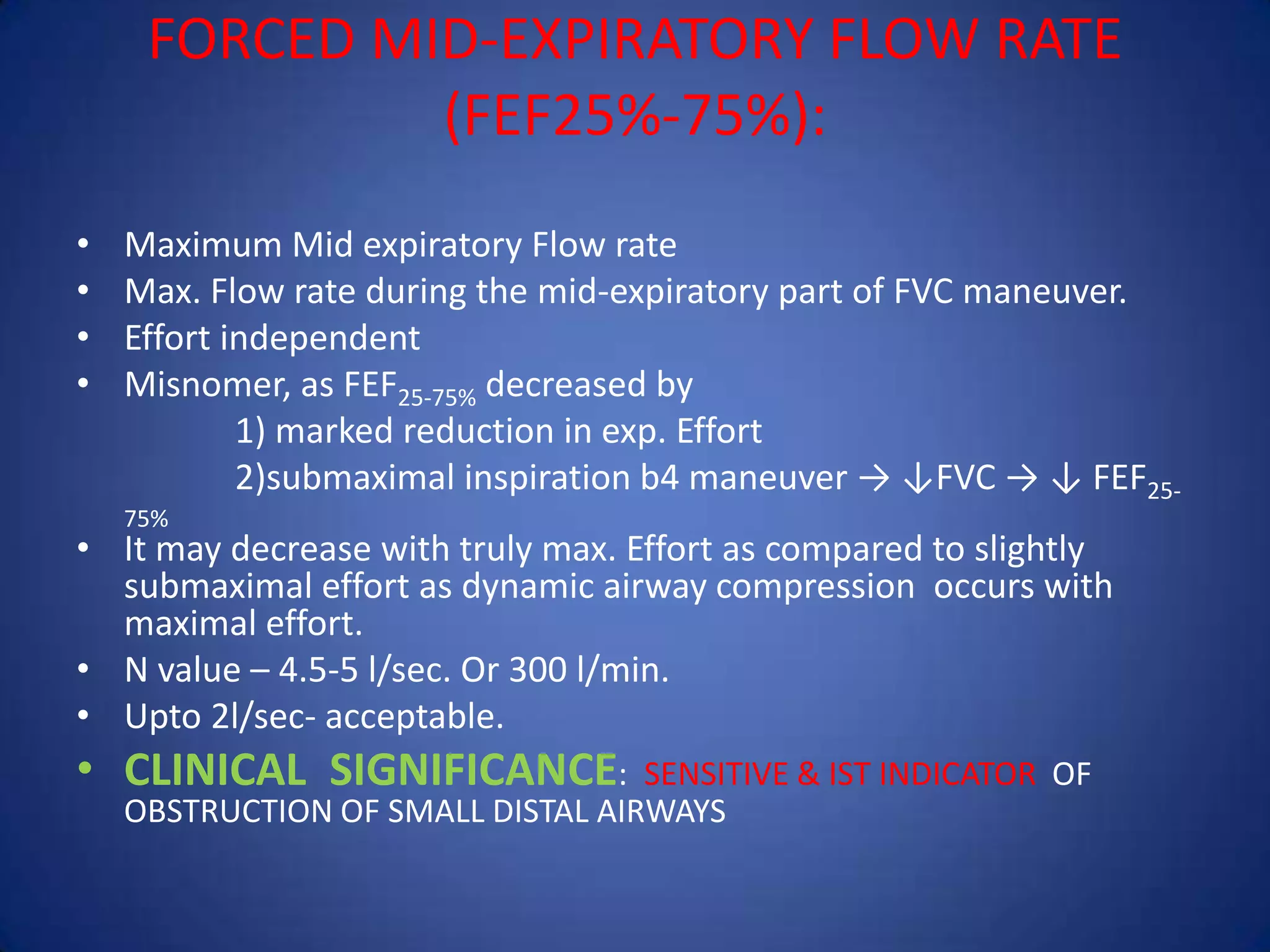 FORCED MID-EXPIRATORY FLOW RATE (FEF25%-75%):

• Maximum Mid expiratory Flow rate
• Max. Flow rate during the mid-expiratory part of FVC maneuver.
• Effort independent
• Misnomer, as $FEF_{25-75\%}$ decreased by
1) marked reduction in exp. Effort
2)submaximal inspiration b4 maneuver → ↓FVC → ↓ $FEF_{25-75\%}$
• It may decrease with truly max. Effort as compared to slightly submaximal effort as dynamic airway compression occurs with maximal effort.
• N value – 4.5-5 l/sec. Or 300 l/min.
• Upto 2l/sec- acceptable.
• CLINICAL SIGNIFICANCE: SENSITIVE & IST INDICATOR OF OBSTRUCTION OF SMALL DISTAL AIRWAYS